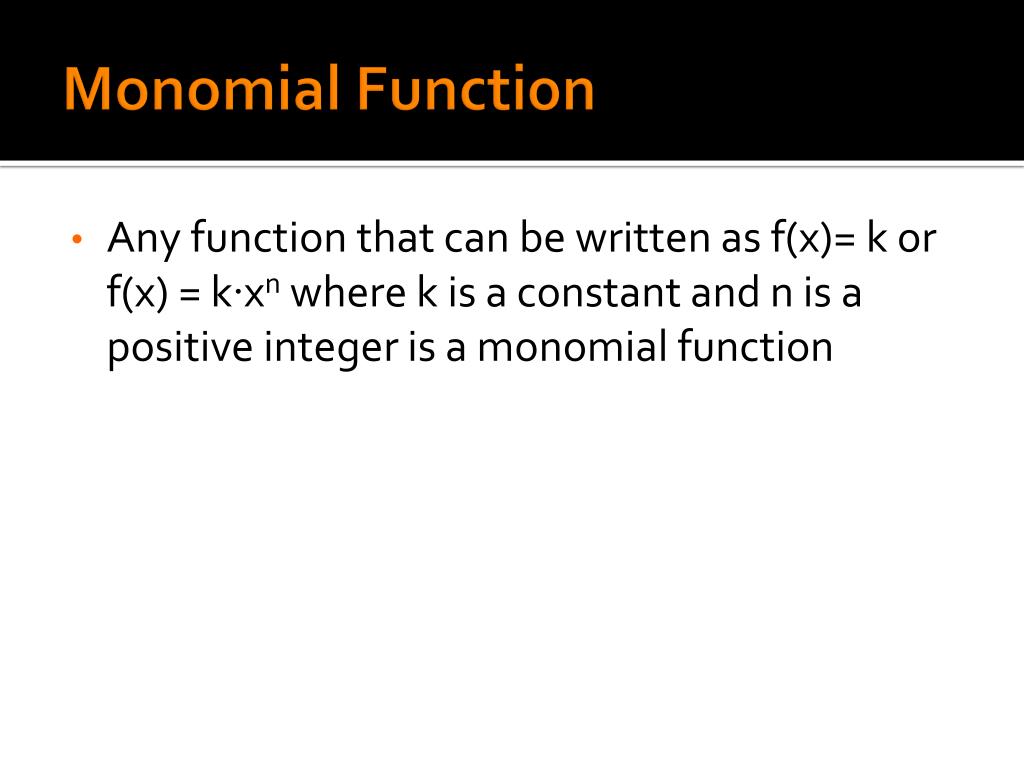 Monomial Function

• Any function that can be written as $f(x)= k$ or $f(x) = k \cdot x^n$ where k is a constant and n is a positive integer is a monomial function